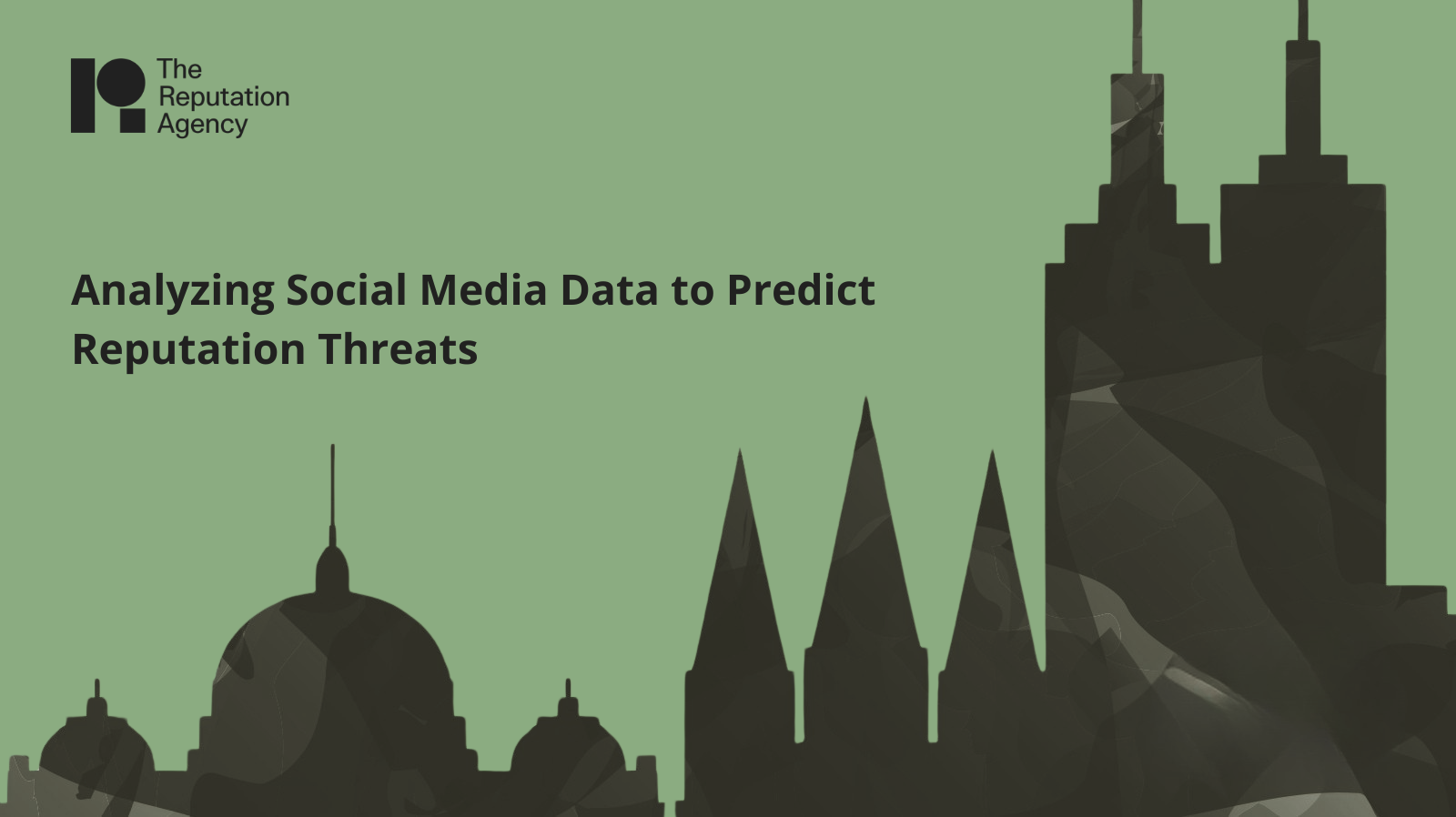 The Reputation Agency

Analyzing Social Media Data to Predict Reputation Threats